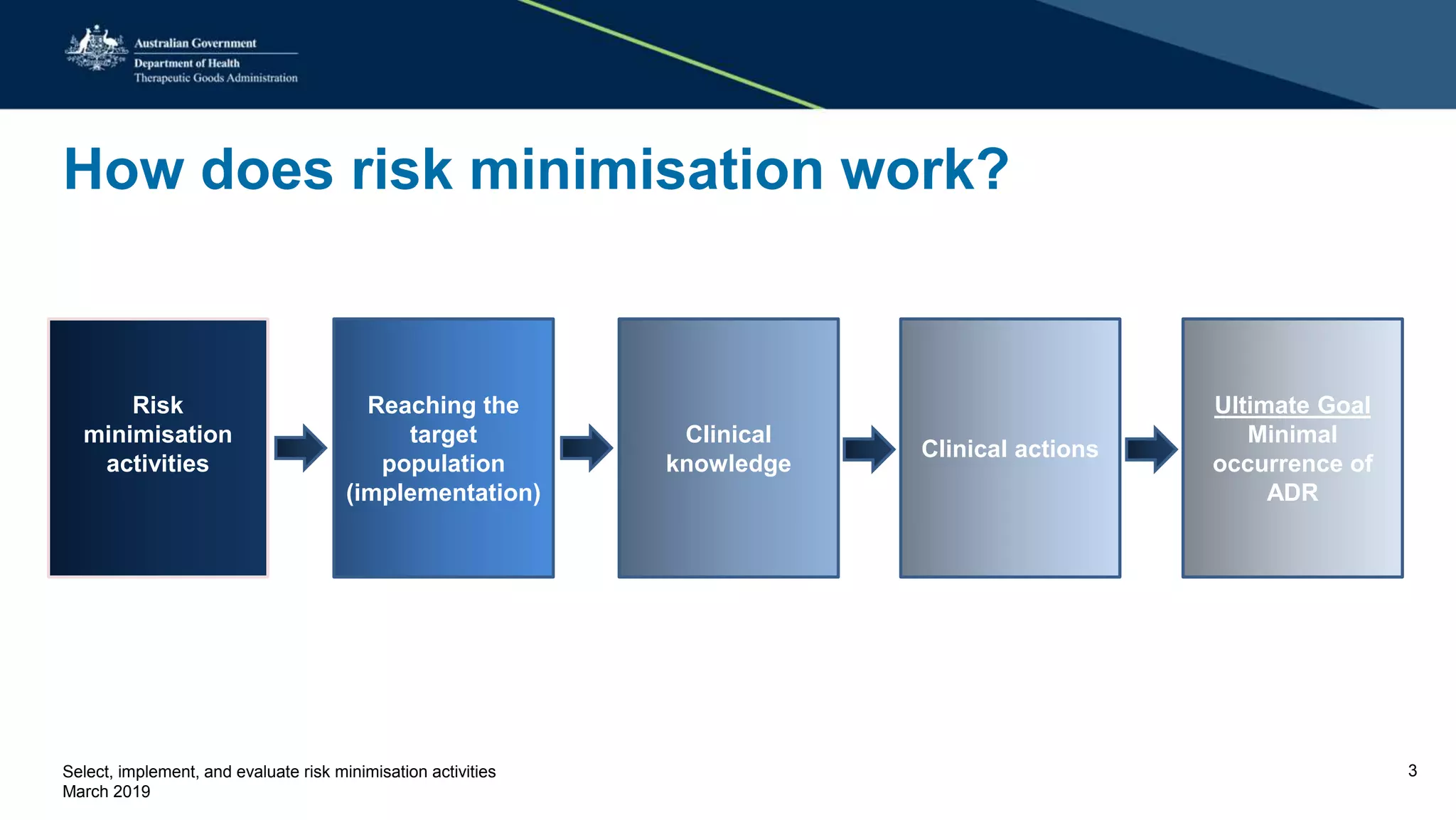 Australian Government
Department of Health
Therapeutic Goods Administration

How does risk minimisation work?

Risk minimisation activities

Reaching the target population (implementation)

Clinical knowledge

Clinical actions

Ultimate Goal
Minimal occurrence of ADR

Select, implement, and evaluate risk minimisation activities
March 2019

3